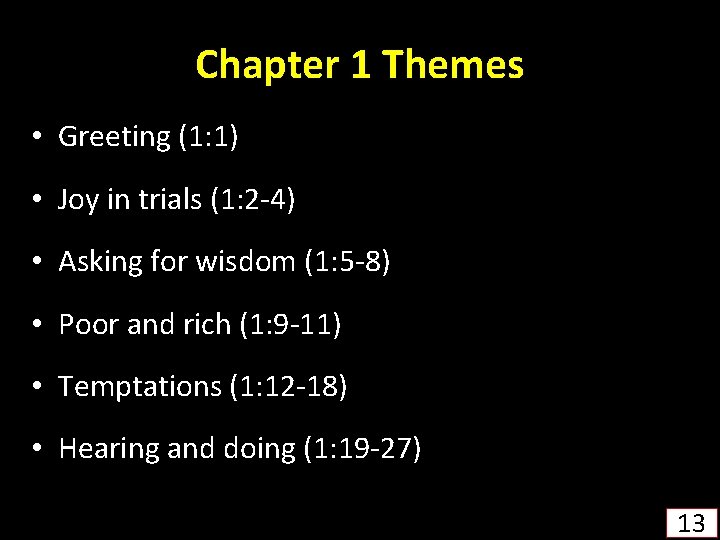 Chapter 1 Themes

• Greeting (1:1)

• Joy in trials (1:2-4)

• Asking for wisdom (1:5-8)

• Poor and rich (1:9-11)

• Temptations (1:12-18)

• Hearing and doing (1:19-27)

13